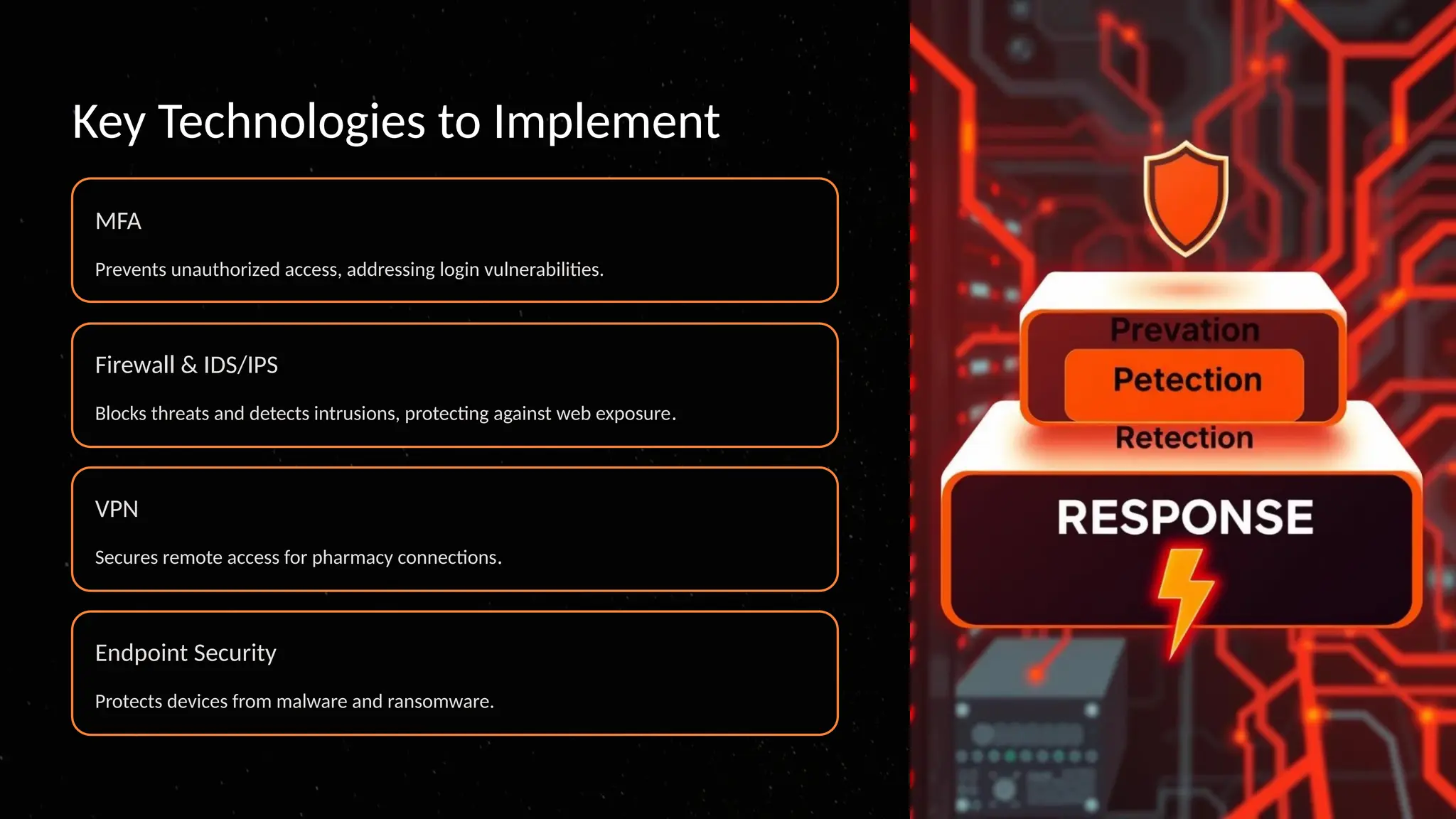 Key Technologies to Implement

MFA

Prevents unauthorized access, addressing login vulnerabilities.

Firewall & IDS/IPS

Blocks threats and detects intrusions, protecting against web exposure.

VPN

Secures remote access for pharmacy connections.

Endpoint Security

Protects devices from malware and ransomware.

Prevation

Petection

Retection

RESPONSE